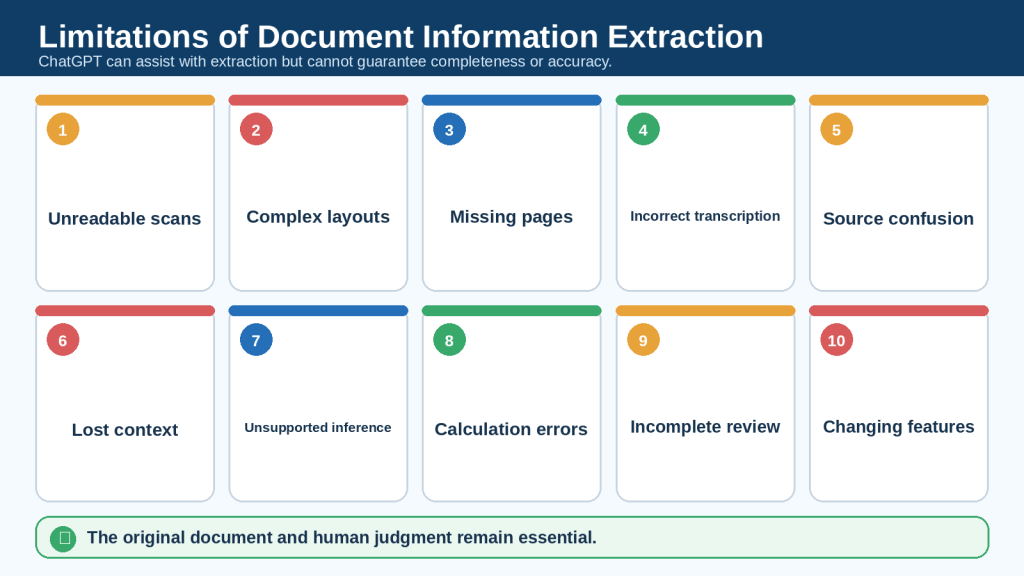 Limitations of Document Information Extraction

ChatGPT can assist with extraction but cannot guarantee completeness or accuracy.

1
Unreadable scans

2
Complex layouts

3
Missing pages

4
Incorrect transcription

5
Source confusion

6
Lost context

7
Unsupported inference

8
Calculation errors

9
Incomplete review

10
Changing features

The original document and human judgment remain essential.